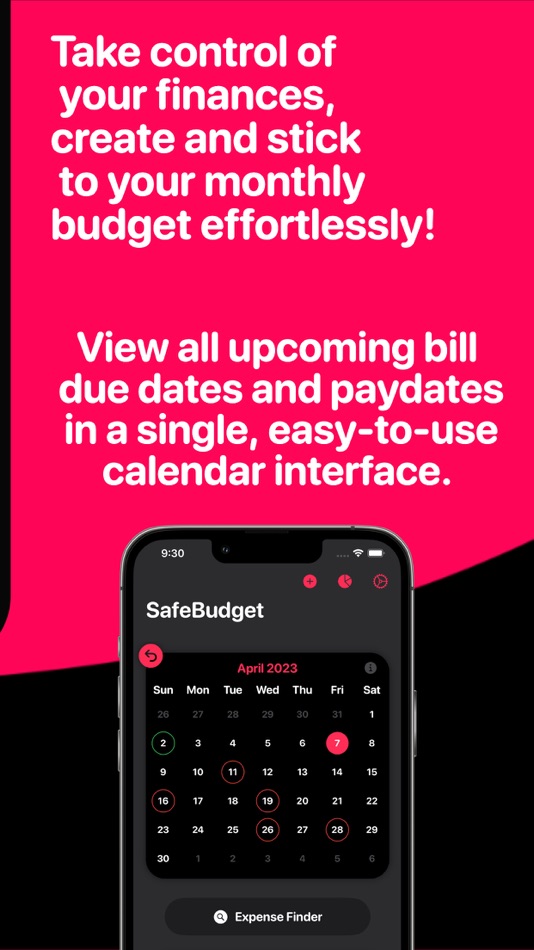 Take control of your finances, create and stick to your monthly budget effortlessly!

View all upcoming bill due dates and paydates in a single, easy-to-use calendar interface.

9:30

SafeBudget

April 2023

| Sun | Mon | Tue | Wed | Thu | Fri | Sat |
|---|---|---|---|---|---|---|
| 26 | 27 | 28 | 29 | 30 | 31 | 1 |
| 2 | 3 | 4 | 5 | 6 | 7 | 8 |
| 9 | 10 | 11 | 12 | 13 | 14 | 15 |
| 16 | 17 | 18 | 19 | 20 | 21 | 22 |
| 23 | 24 | 25 | 26 | 27 | 28 | 29 |
| 30 | 1 | 2 | 3 | 4 | 5 | 6 |

Expense Finder